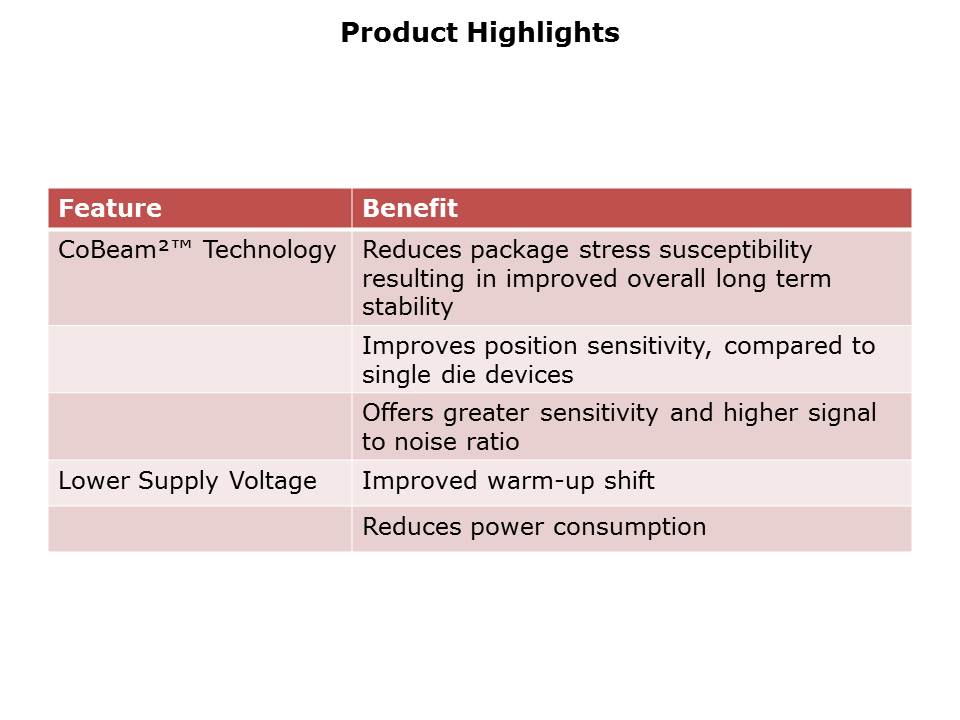 Product Highlights

| Feature | Benefit |
|---|---|
| CoBeam²™ Technology | Reduces package stress susceptibility resulting in improved overall long term stability |
| | Improves position sensitivity, compared to single die devices |
| | Offers greater sensitivity and higher signal to noise ratio |
| Lower Supply Voltage | Improved warm-up shift |
| | Reduces power consumption |